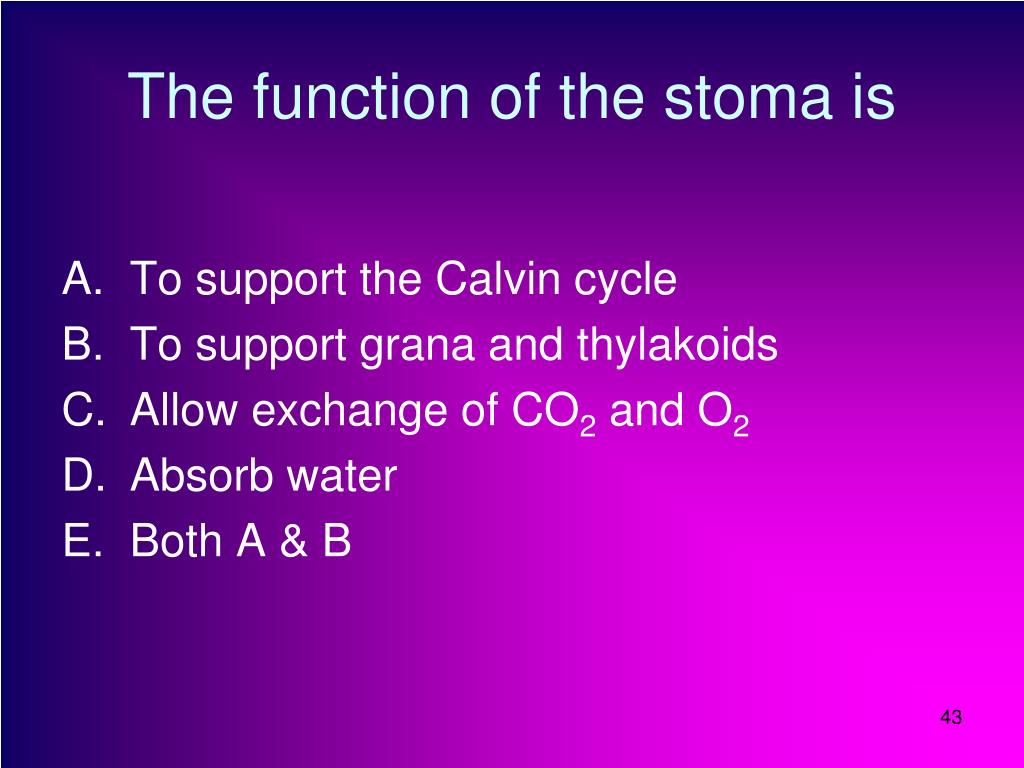 The function of the stoma is

A. To support the Calvin cycle
B. To support grana and thylakoids
C. Allow exchange of $CO_2$ and $O_2$
D. Absorb water
E. Both A & B

43